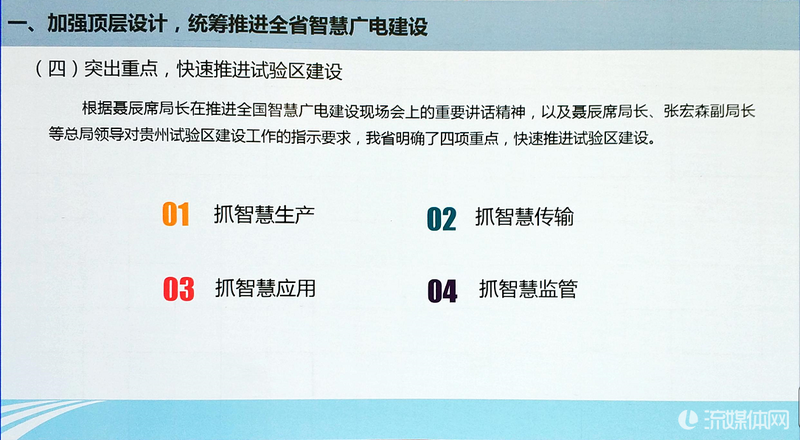 一、加强顶层设计，统筹推进全省智慧广电建设

（四）突出重点，快速推进试验区建设

根据聂辰席局长在推进全国智慧广电建设现场会上的重要讲话精神，以及聂辰席局长、张宏森副局长等总局领导对贵州试验区建设工作的指示要求，我省明确了四项重点，快速推进试验区建设。

01 抓智慧生产

02 抓智慧传输

03 抓智慧应用

04 抓智慧监管

流媒体网